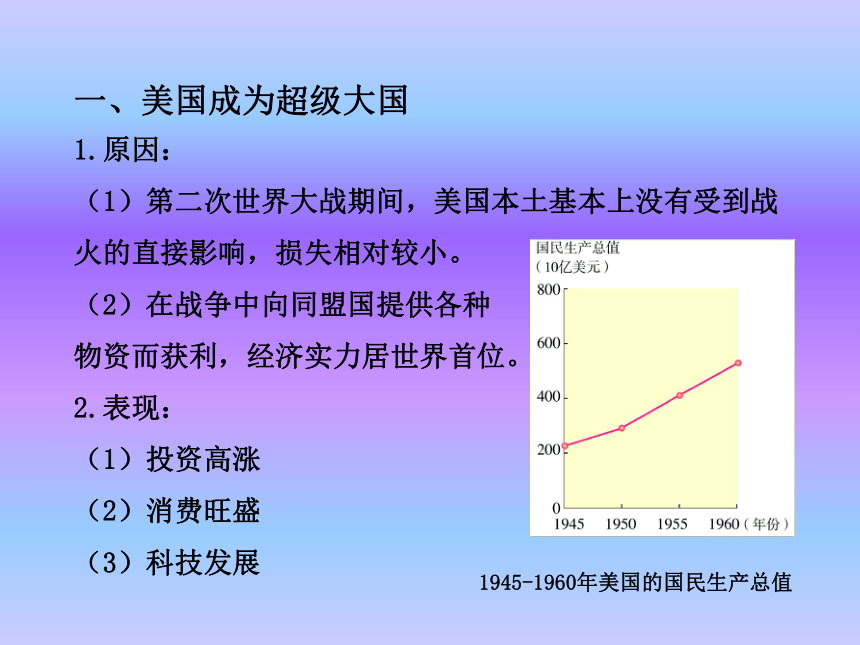 一、美国成为超级大国

1.原因：

（1）第二次世界大战期间，美国本土基本上没有受到战火的直接影响，损失相对较小。

（2）在战争中向同盟国提供各种物资而获利，经济实力居世界首位。

2.表现：

（1）投资高涨

（2）消费旺盛

（3）科技发展

国民生产总值
（10亿美元）
800
600
400
200
0
1945
1950
1955
1960（年份）

1945-1960年美国的国民生产总值